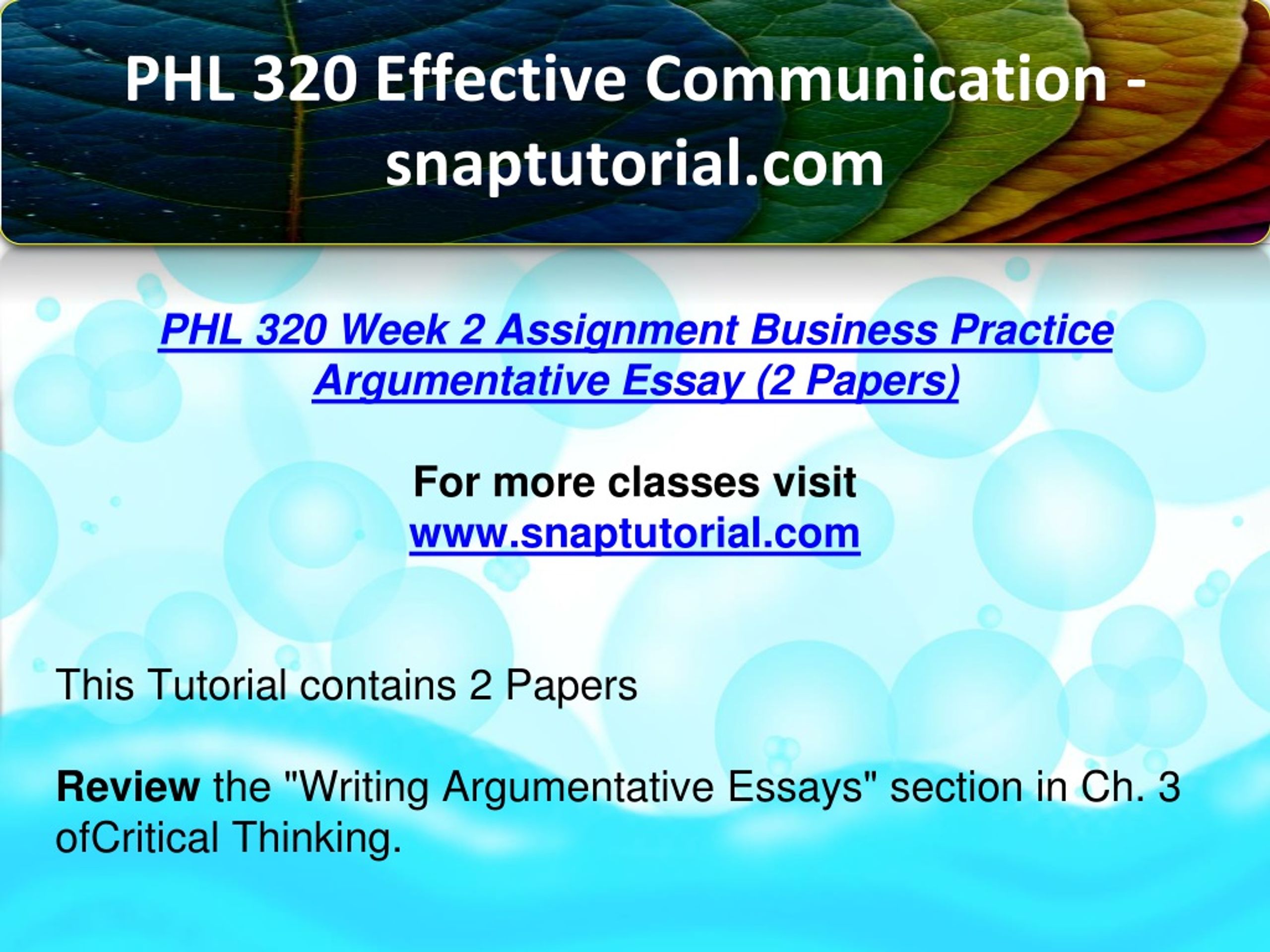 PHL 320 Effective Communication - snaptutorial.com

PHL 320 Week 2 Assignment Business Practice Argumentative Essay (2 Papers)

For more classes visit
www.snaptutorial.com

This Tutorial contains 2 Papers

Review the "Writing Argumentative Essays" section in Ch. 3 ofCritical Thinking.